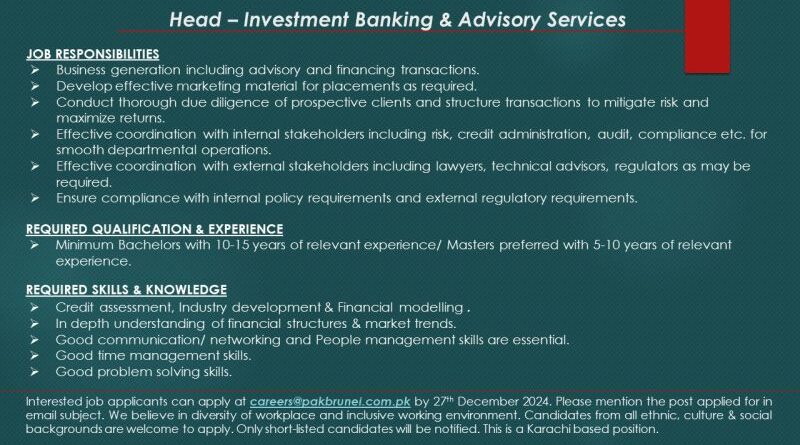 Head – Investment Banking & Advisory Services

JOB RESPONSIBILITIES
➢ Business generation including advisory and financing transactions.
➢ Develop effective marketing material for placements as required.
➢ Conduct thorough due diligence of prospective clients and structure transactions to mitigate risk and maximize returns.
➢ Effective coordination with internal stakeholders including risk, credit administration, audit, compliance etc. for smooth departmental operations.
➢ Effective coordination with external stakeholders including lawyers, technical advisors, regulators as may be required.
➢ Ensure compliance with internal policy requirements and external regulatory requirements.

REQUIRED QUALIFICATION & EXPERIENCE
➢ Minimum Bachelors with 10-15 years of relevant experience/ Masters preferred with 5-10 years of relevant experience.

REQUIRED SKILLS & KNOWLEDGE
➢ Credit assessment, Industry development & Financial modelling .
➢ In depth understanding of financial structures & market trends.
➢ Good communication/ networking and People management skills are essential.
➢ Good time management skills.
➢ Good problem solving skills.

Interested job applicants can apply at careers@pakbrunei.com.pk by 27$^{th}$ December 2024. Please mention the post applied for in email subject. We believe in diversity of workplace and inclusive working environment. Candidates from all ethnic, culture & social backgrounds are welcome to apply. Only short-listed candidates will be notified. This is a Karachi based position.